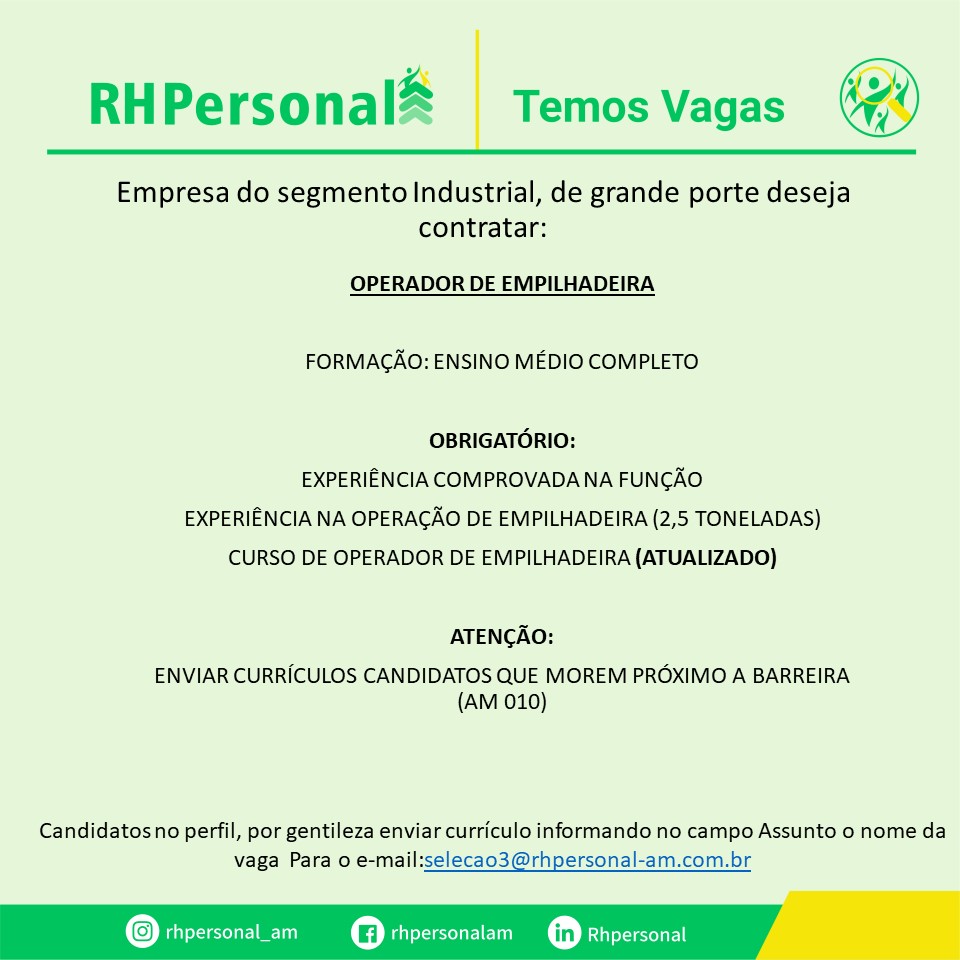 RHPersonal

Temos Vagas

Empresa do segmento Industrial, de grande porte deseja contratar:

OPERADOR DE EMPILHADEIRA

FORMAÇÃO: ENSINO MÉDIO COMPLETO

OBRIGATÓRIO:

EXPERIÊNCIA COMPROVADA NA FUNÇÃO

EXPERIÊNCIA NA OPERAÇÃO DE EMPILHADEIRA (2,5 TONELADAS)

CURSO DE OPERADOR DE EMPILHADEIRA (ATUALIZADO)

ATENÇÃO:

ENVIAR CURRÍCULOS CANDIDATOS QUE MOREM PRÓXIMO A BARREIRA (AM 010)

Candidatos no perfil, por gentileza enviar currículo informando no campo Assunto o nome da vaga Para o e-mail:selecao3@rhpersonal-am.com.br

rhpersonal_am

rhpersonalam

Rhpersonal